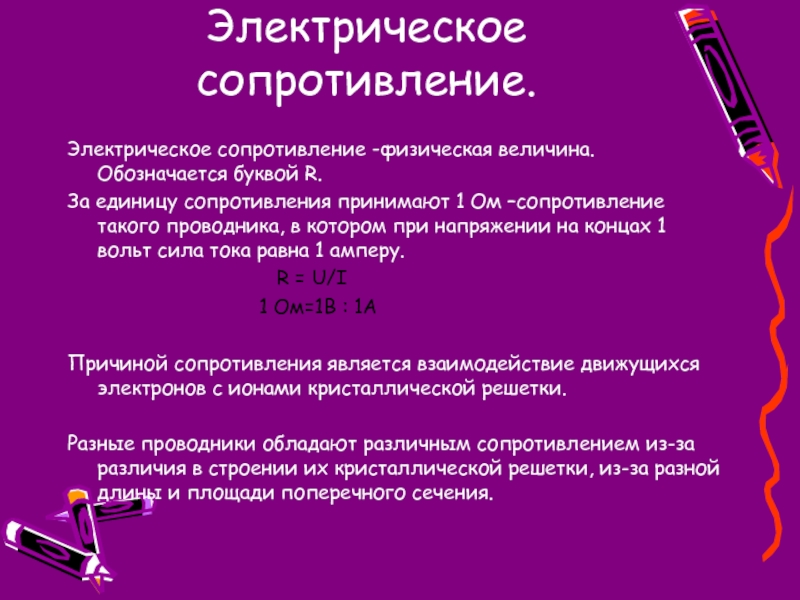 Электрическое сопротивление.

Электрическое сопротивление -физическая величина. Обозначается буквой R.

За единицу сопротивления принимают 1 Ом –сопротивление такого проводника, в котором при напряжении на концах 1 вольт сила тока равна 1 амперу.

R = U/I

1 Ом=1В : 1А

Причиной сопротивления является взаимодействие движущихся электронов с ионами кристаллической решетки.

Разные проводники обладают различным сопротивлением из-за различия в строении их кристаллической решетки, из-за разной длины и площади поперечного сечения.